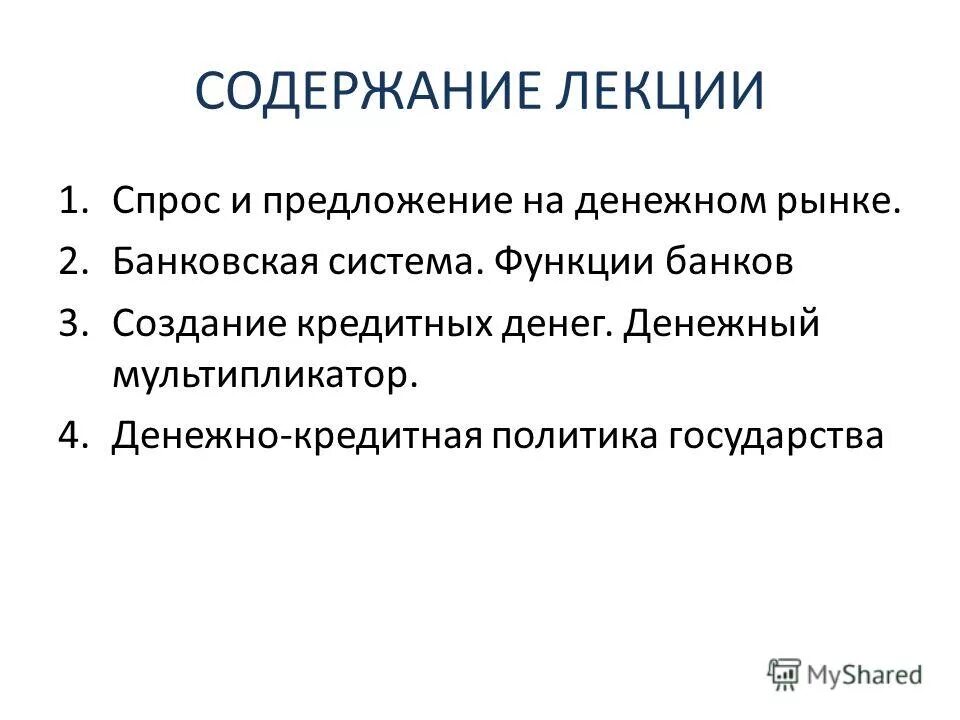 СОДЕРЖАНИЕ ЛЕКЦИИ

1. Спрос и предложение на денежном рынке.
2. Банковская система. Функции банков
3. Создание кредитных денег. Денежный мультипликатор.
4. Денежно-кредитная политика государства

MyShared